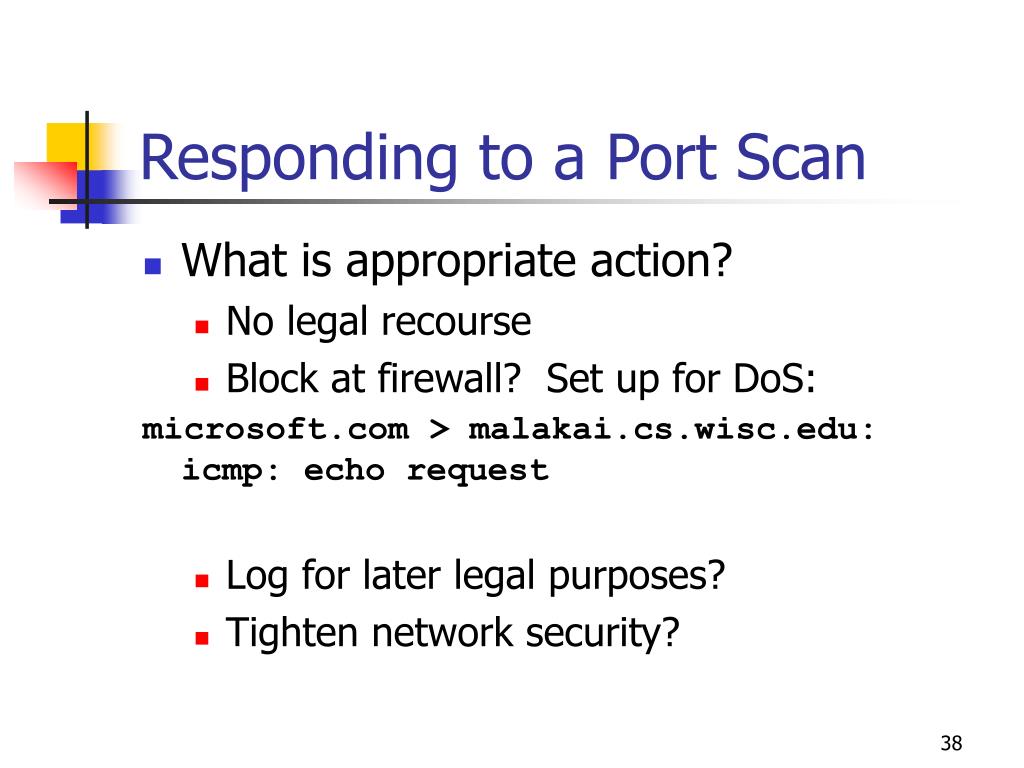 Responding to a Port Scan

What is appropriate action?

No legal recourse

Block at firewall?  Set up for DoS:

microsoft.com > malakai.cs.wisc.edu: icmp: echo request

Log for later legal purposes?

Tighten network security?

38